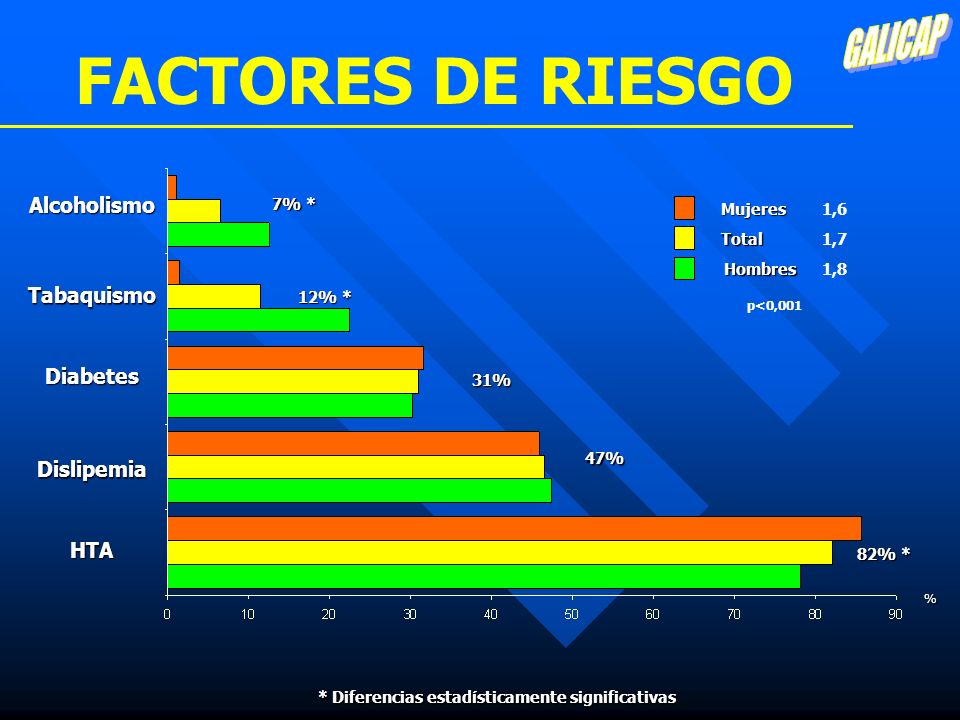 GALICAP

FACTORES DE RIESGO

Alcoholismo
7% *

Tabaquismo
12% *

Diabetes
31%

Dislipemia
47%

HTA
82% *

Mujeres 1,6
Total 1,7
Hombres 1,8
p<0,001

0 10 20 30 40 50 60 70 80 90
%

* Diferencias estadísticamente significativas